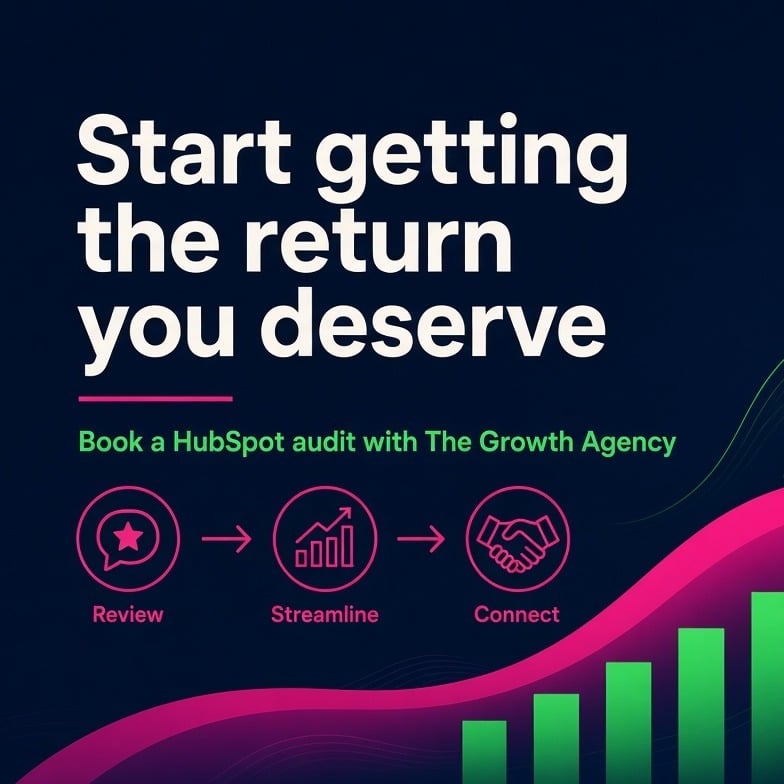 Start getting the return you deserve

Book a HubSpot audit with The Growth Agency

Review

Streamline

Connect